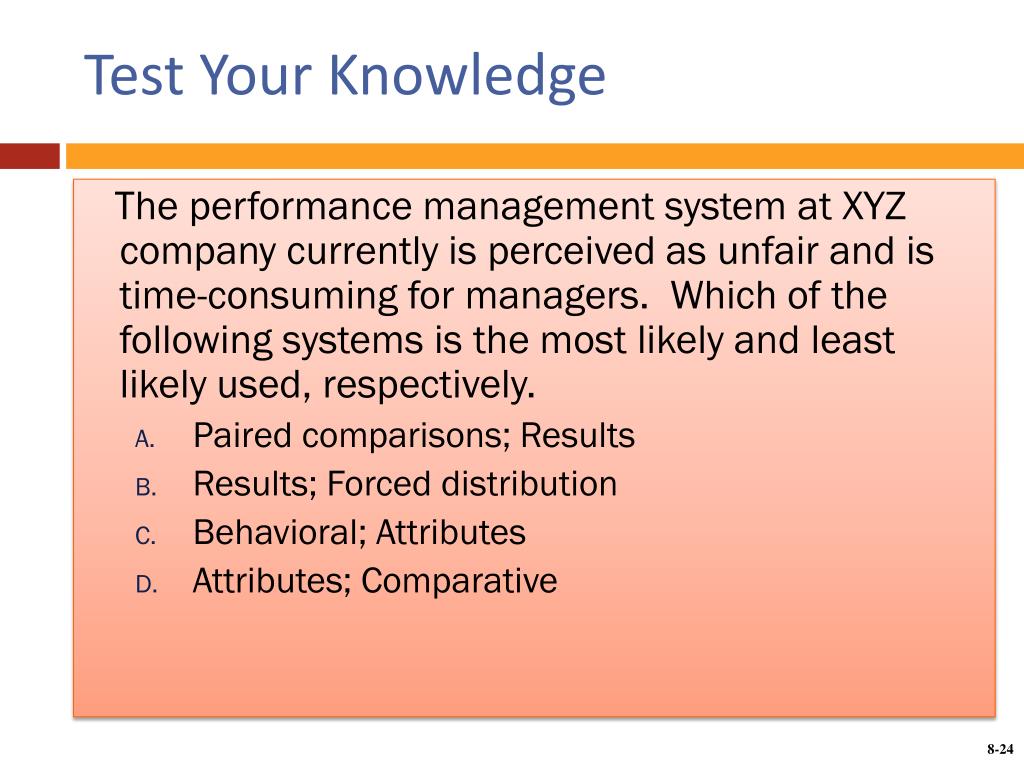 Test Your Knowledge

The performance management system at XYZ company currently is perceived as unfair and is time-consuming for managers.  Which of the following systems is the most likely and least likely used, respectively.

A. Paired comparisons; Results
B. Results; Forced distribution
C. Behavioral; Attributes
D. Attributes; Comparative

8-24